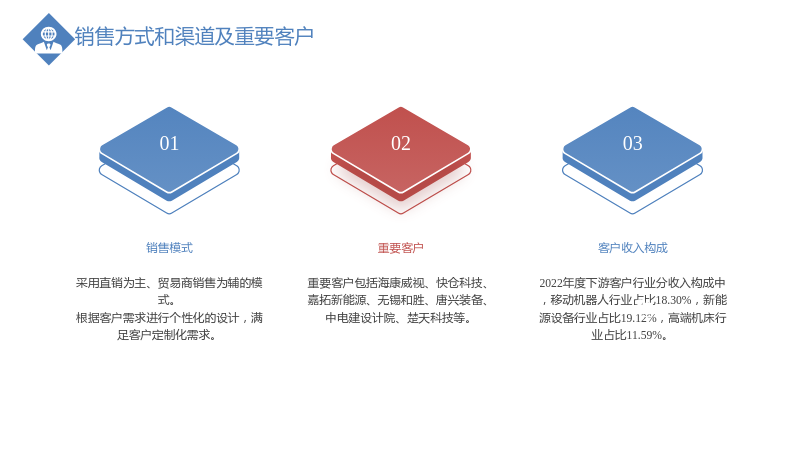 销售方式和渠道及重要客户

01

销售模式

采用直销为主、贸易商销售为辅的模式。
根据客户需求进行个性化的设计，满足客户定制化需求。

02

重要客户

重要客户包括海康威视、快仓科技、嘉拓新能源、无锡和胜、唐兴装备、中电建设计院、楚天科技等。

03

客户收入构成

2022年度下游客户行业分收入构成中，移动机器人行业占比18.30%，新能源设备行业占比19.12%，高端机床行业占比11.59%。